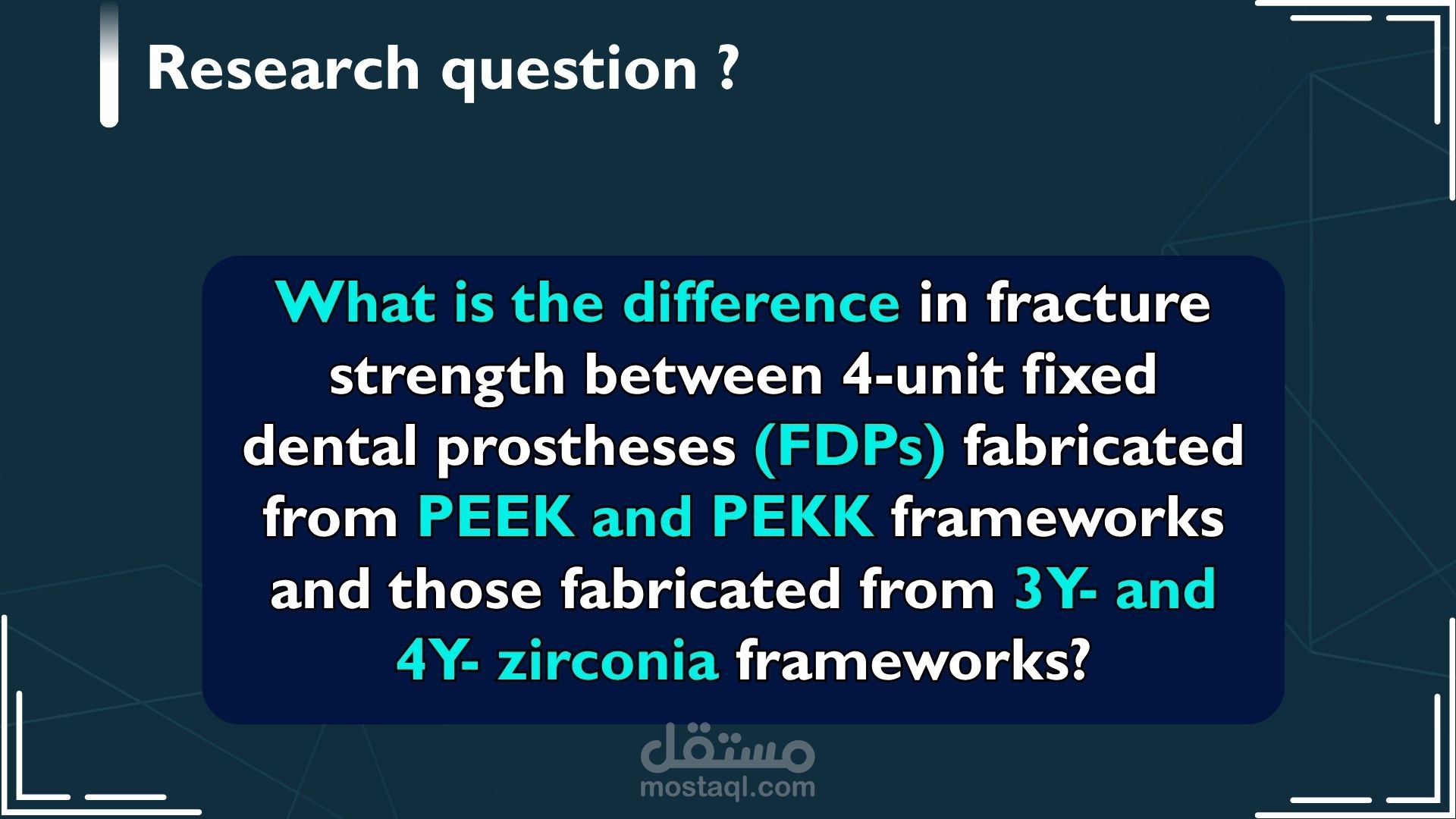 Research question ?

What is the difference in fracture strength between 4-unit fixed dental prostheses (FDPs) fabricated from PEEK and PEKK frameworks and those fabricated from 3Y- and 4Y- zirconia frameworks?

مستقل
mostaql.com